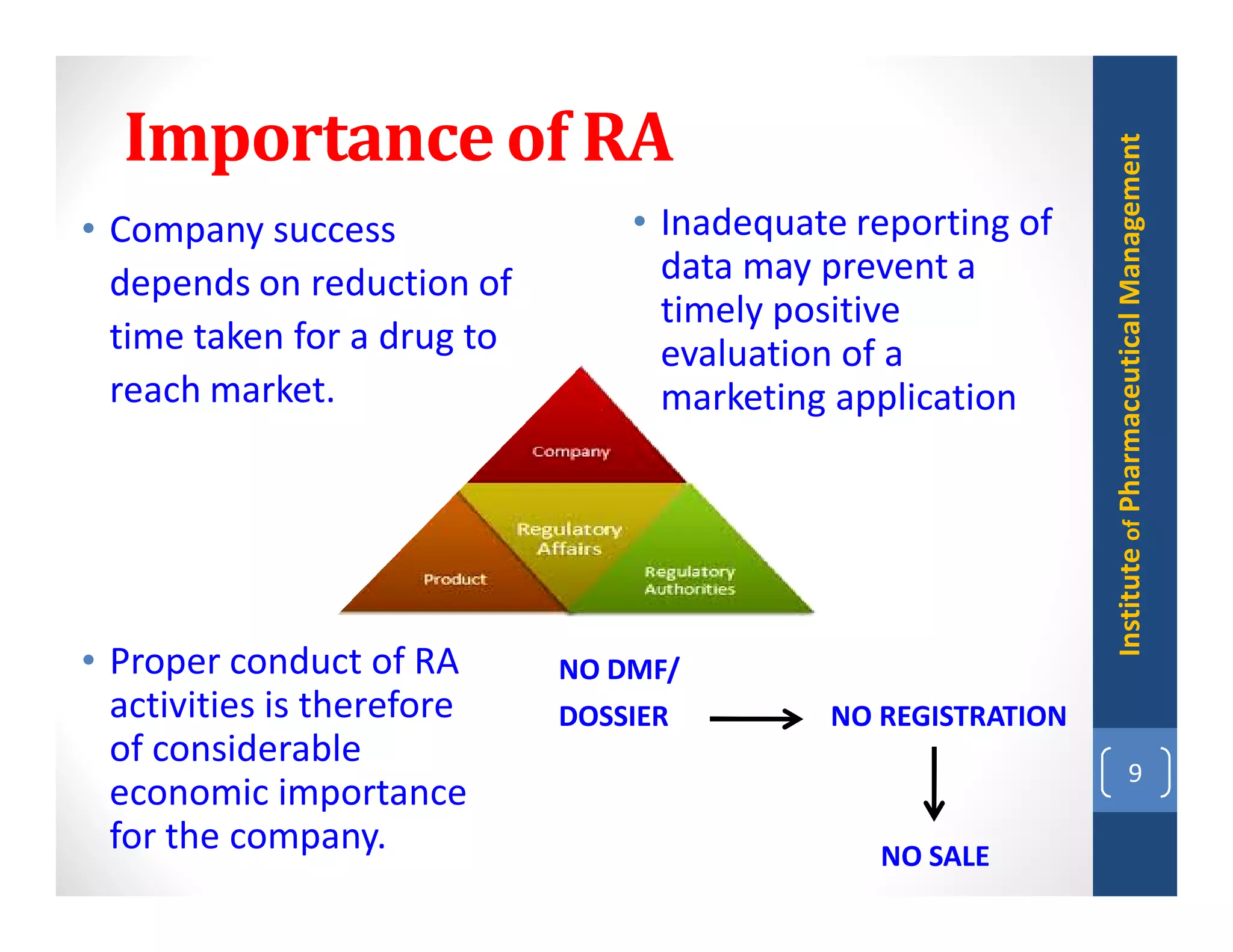 Importance of RA

• Company success depends on reduction of time taken for a drug to reach market.

• Inadequate reporting of data may prevent a timely positive evaluation of a marketing application

Company

Regulatory Affairs

Product

Regulatory Authorities

• Proper conduct of RA activities is therefore of considerable economic importance for the company.

NO DMF/ DOSSIER → NO REGISTRATION

↓

NO SALE

Institute of Pharmaceutical Management

9